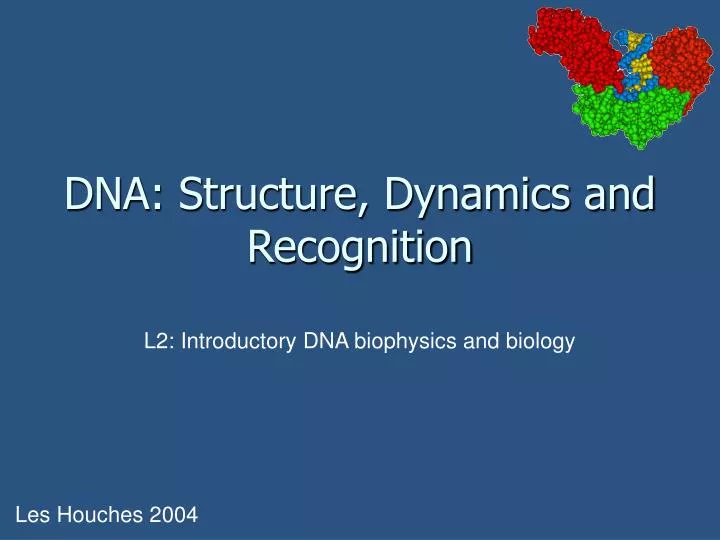 DNA: Structure, Dynamics and Recognition

L2: Introductory DNA biophysics and biology

Les Houches 2004